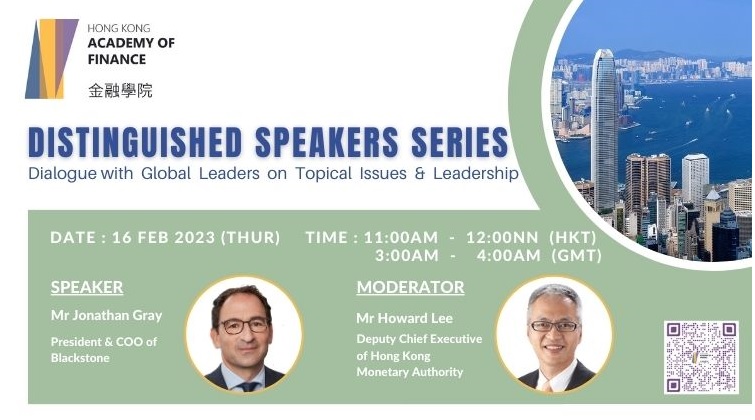 HONG KONG
ACADEMY OF FINANCE
金融學院

DISTINGUISHED SPEAKERS SERIES
Dialogue with Global Leaders on Topical Issues & Leadership

DATE : 16 FEB 2023 (THUR)

TIME : 11:00AM - 12:00NN (HKT)
3:00AM - 4:00AM (GMT)

SPEAKER
Mr Jonathan Gray
President & COO of Blackstone

MODERATOR
Mr Howard Lee
Deputy Chief Executive of Hong Kong Monetary Authority